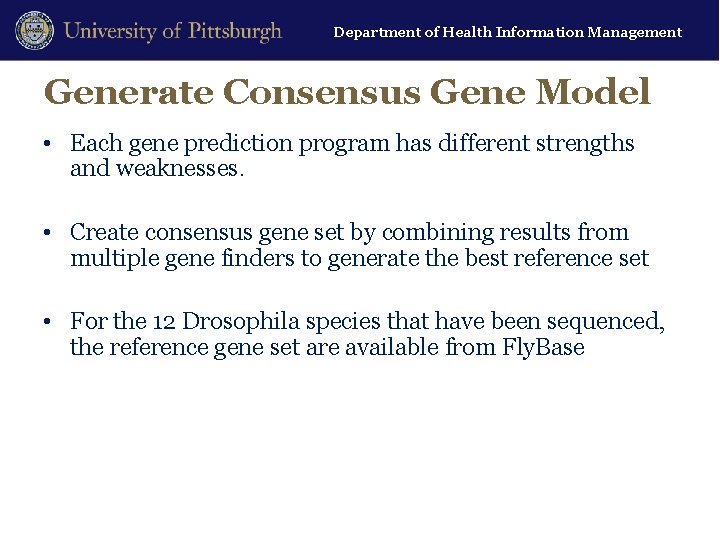 University of Pittsburgh

Department of Health Information Management

Generate Consensus Gene Model

• Each gene prediction program has different strengths and weaknesses.

• Create consensus gene set by combining results from multiple gene finders to generate the best reference set

• For the 12 Drosophila species that have been sequenced, the reference gene set are available from FlyBase